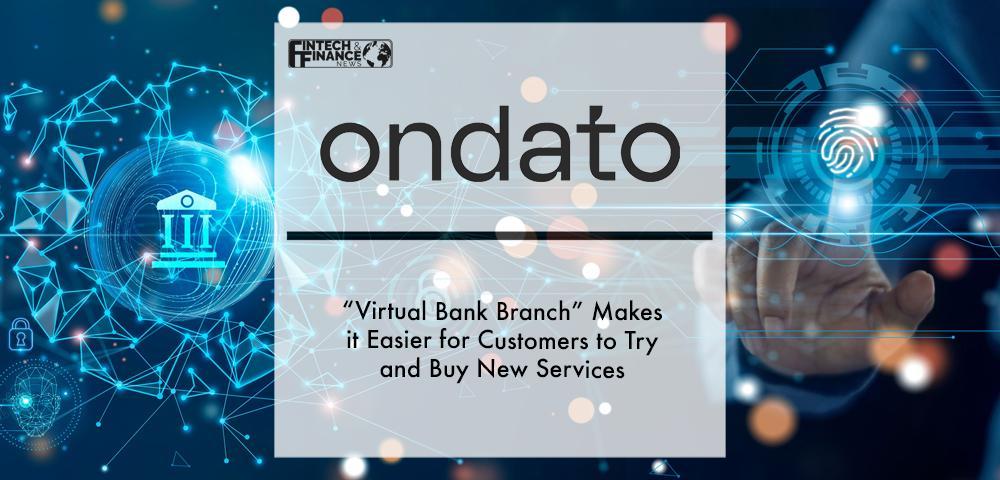 FINTECH & FINANCE NEWS

ondato

"Virtual Bank Branch" Makes it Easier for Customers to Try and Buy New Services